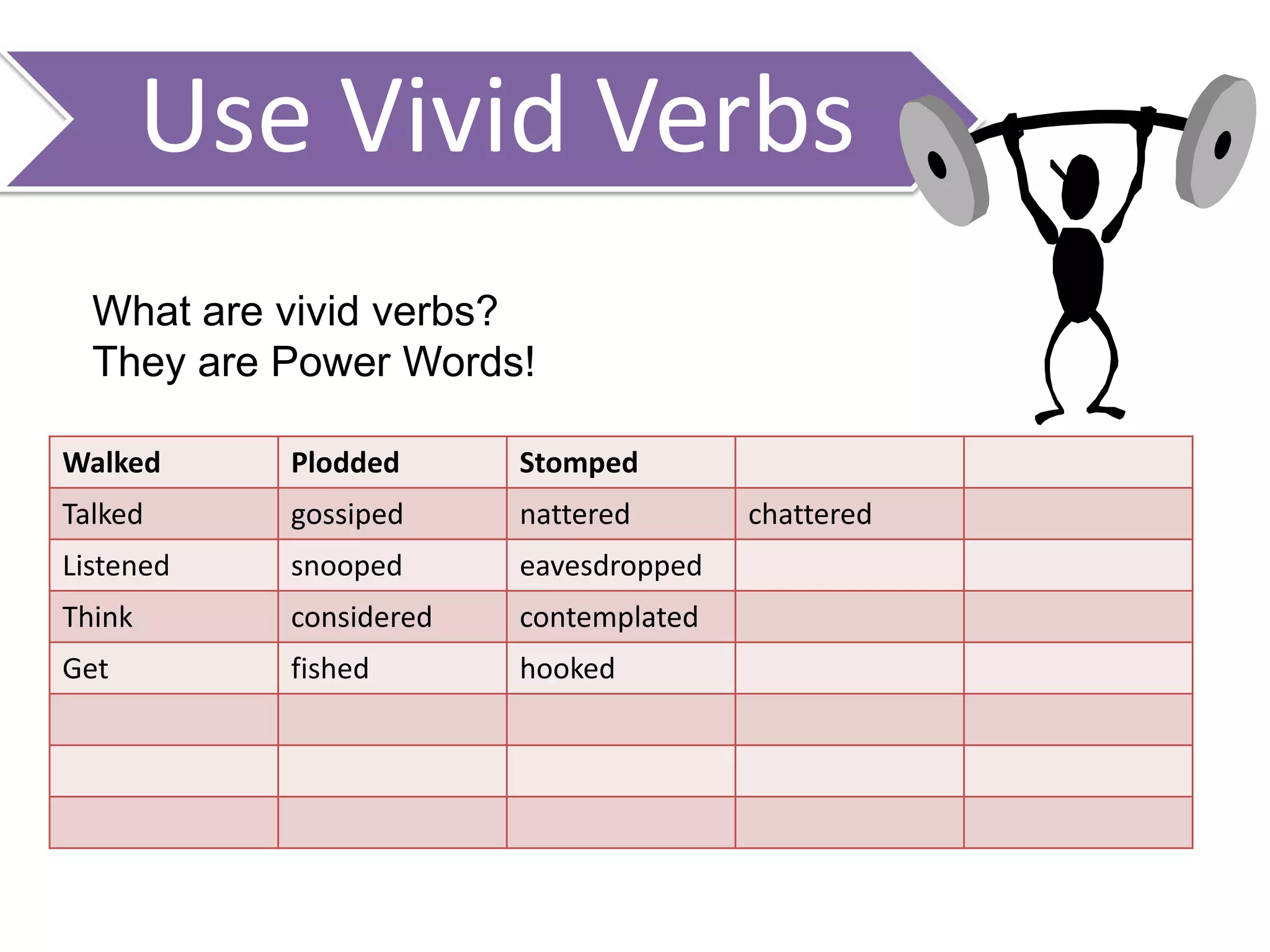 Use Vivid Verbs

What are vivid verbs?
They are Power Words!

| Walked | Plodded | Stomped | | |
|---|---|---|---|---|
| Talked | gossiped | nattered | chattered | |
| Listened | snooped | eavesdropped | | |
| Think | considered | contemplated | | |
| Get | fished | hooked | | |
| | | | | |
| | | | | |
| | | | | |